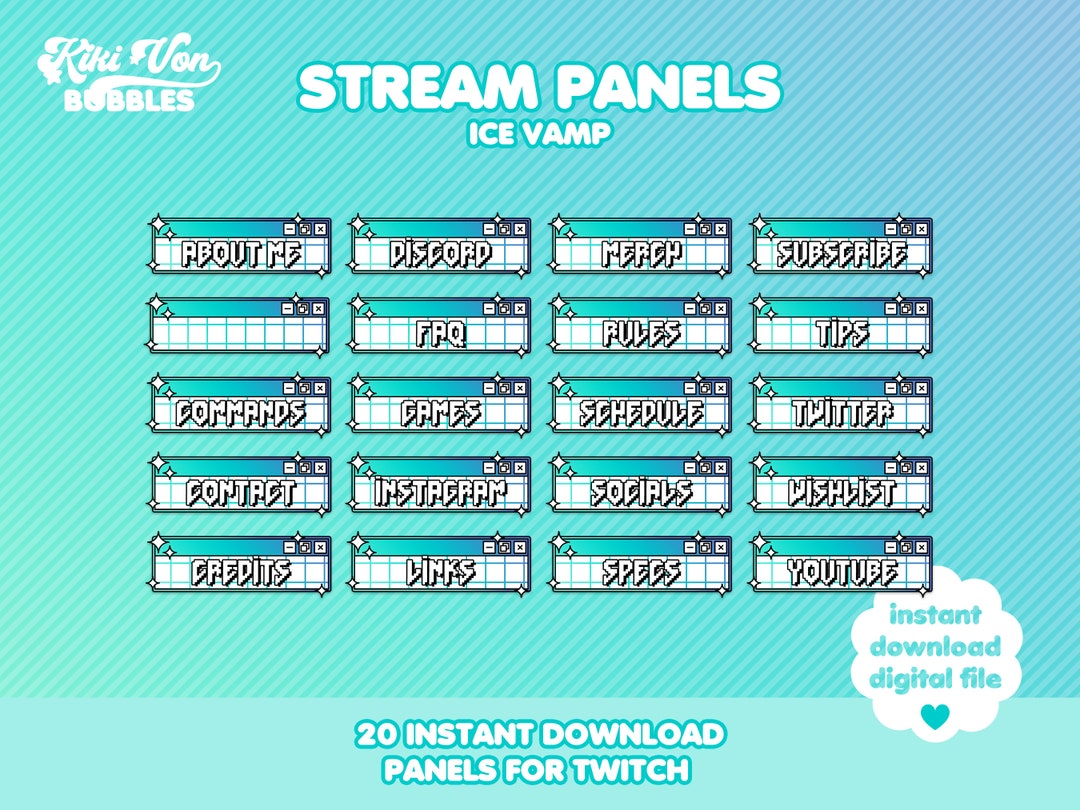 Kiki Von BUBBLES

STREAM PANELS
ICE VAMP

ABOUT ME
DISCORD
MERCH
SUBSCRIBE
FAQ
RULES
TIPS
COMMANDS
GAMES
SCHEDULE
TWITTER
CONTACT
INSTAGRAM
SOCIALS
WISHLIST
CREDITS
LINKS
SPECS
YOUTUBE

instant download digital file

20 INSTANT DOWNLOAD PANELS FOR TWITCH